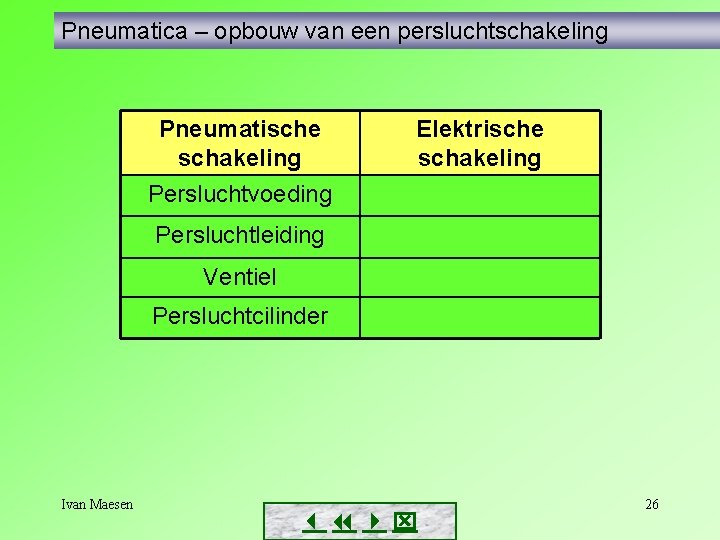 Pneumatica – opbouw van een persluchtschakeling

| Pneumatische schakeling | Elektrische schakeling |
|---|---|
| Persluchtvoeding | |
| Persluchtleiding | |
| Ventiel | |
| Persluchtcilinder | |

Ivan Maesen

26